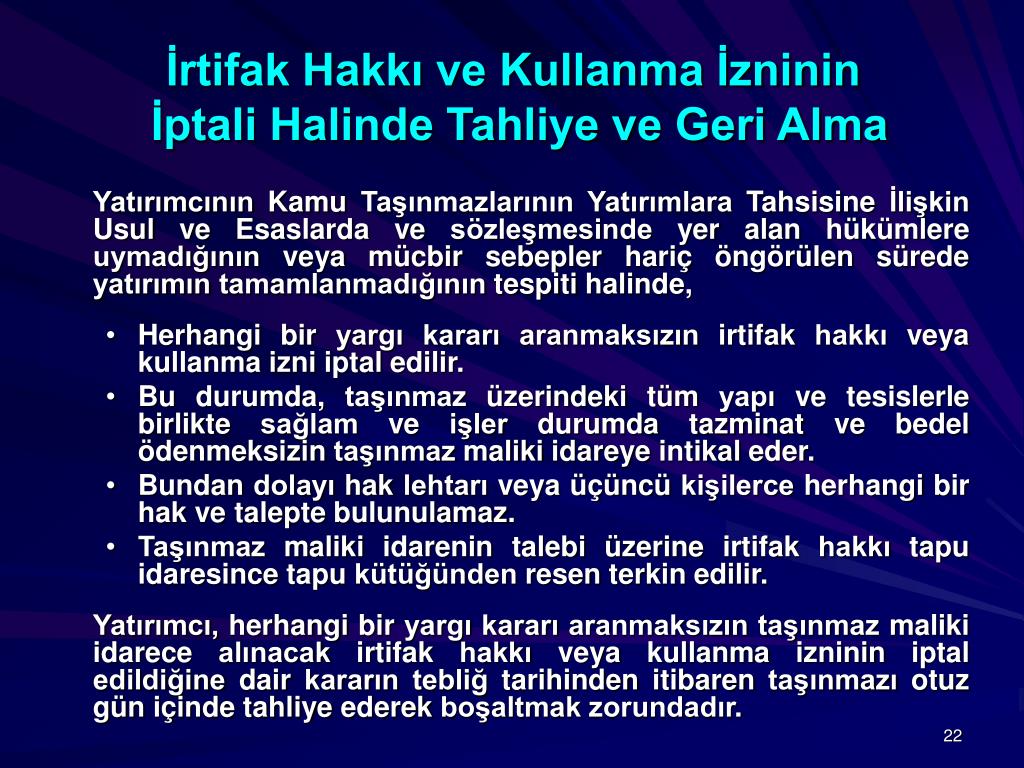 İrtifak Hakkı ve Kullanma İzninin İptali Halinde Tahliye ve Geri Alma

Yatırımcının Kamu Taşınmazlarının Yatırımlara Tahsisine İlişkin Usul ve Esaslarda ve sözleşmesinde yer alan hükümlere uymadığının veya mücbir sebepler hariç öngörülen sürede yatırımın tamamlanmadığının tespiti halinde,

• Herhangi bir yargı kararı aranmaksızın irtifak hakkı veya kullanma izni iptal edilir.
• Bu durumda, taşınmaz üzerindeki tüm yapı ve tesislerle birlikte sağlam ve işler durumda tazminat ve bedel ödenmeksizin taşınmaz maliki idareye intikal eder.
• Bundan dolayı hak lehtarı veya üçüncü kişilerce herhangi bir hak ve talepte bulunulamaz.
• Taşınmaz maliki idarenin talebi üzerine irtifak hakkı tapu idaresince tapu kütüğünden resen terkin edilir.

Yatırımcı, herhangi bir yargı kararı aranmaksızın taşınmaz maliki idarece alınacak irtifak hakkı veya kullanma izninin iptal edildiğine dair kararın tebliğ tarihinden itibaren taşınmazı otuz gün içinde tahliye ederek boşaltmak zorundadır.

22